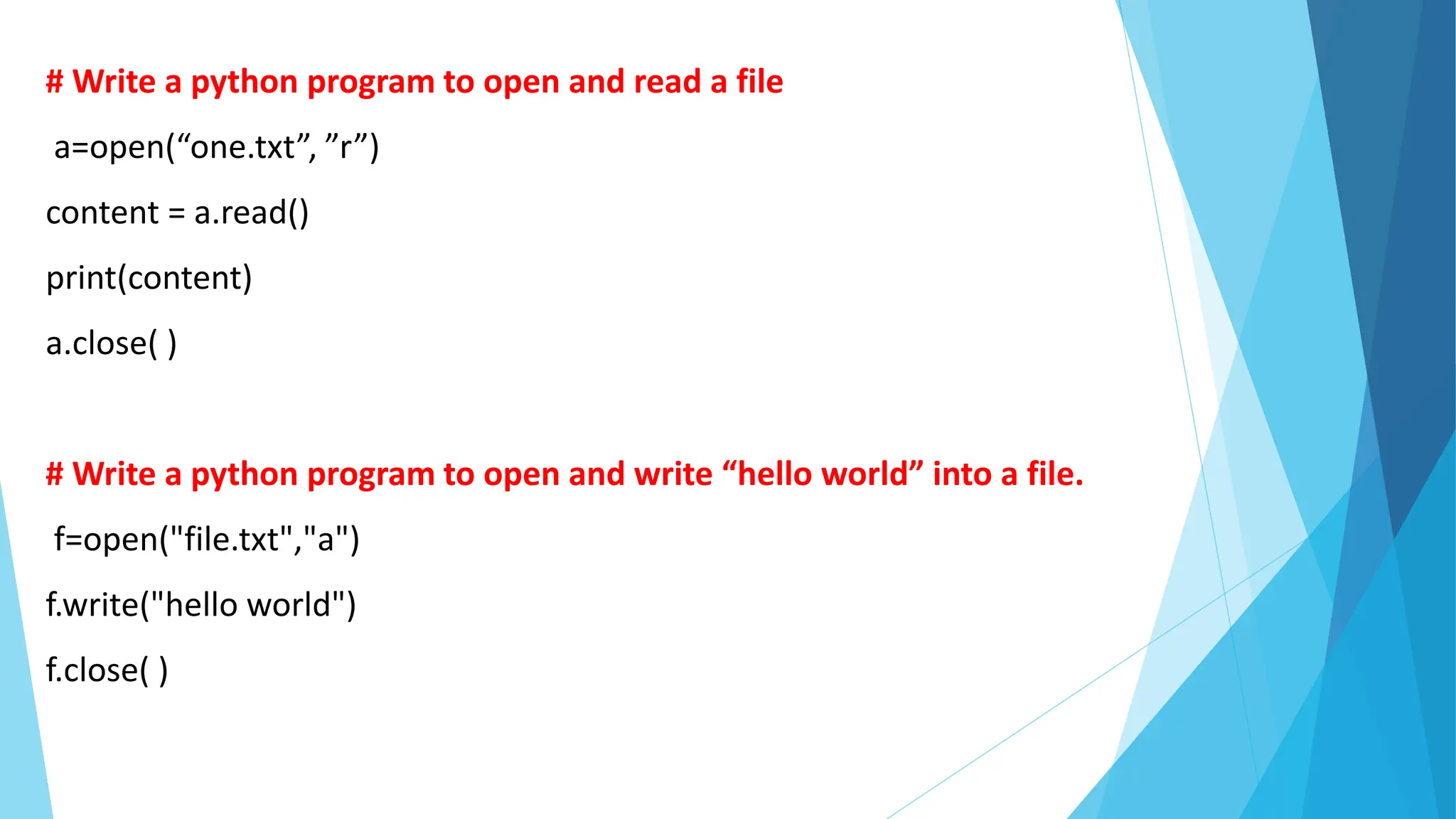 # Write a python program to open and read a file

a=open(“one.txt”, ”r”)

content = a.read()

print(content)

a.close( )

# Write a python program to open and write “hello world” into a file.

f=open("file.txt","a")

f.write("hello world")

f.close( )